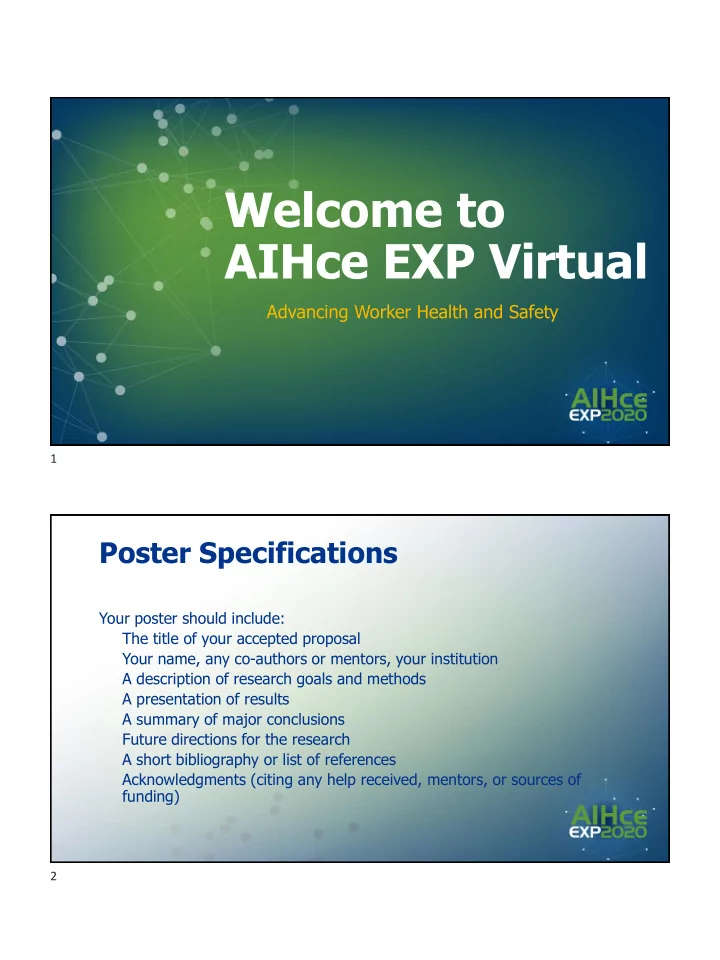 Welcome to AIHce EXP Virtual

Advancing Worker Health and Safety

AIHce EXP2020

1

Poster Specifications

Your poster should include:
The title of your accepted proposal
Your name, any co-authors or mentors, your institution
A description of research goals and methods
A presentation of results
A summary of major conclusions
Future directions for the research
A short bibliography or list of references
Acknowledgments (citing any help received, mentors, or sources of funding)

AIHce EXP2020

2